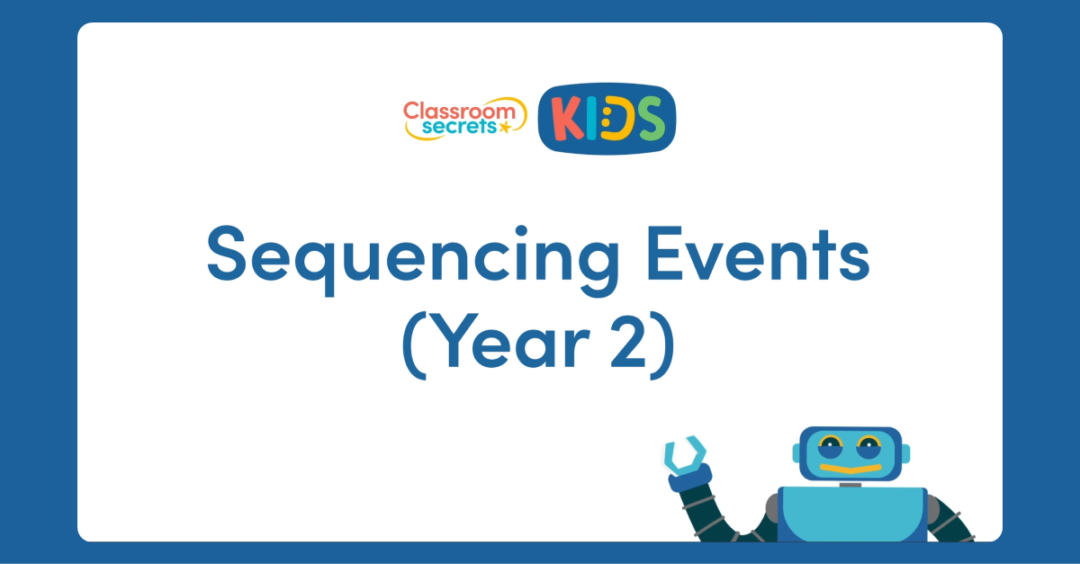 Classroom secrets KIDS

Sequencing Events (Year 2)